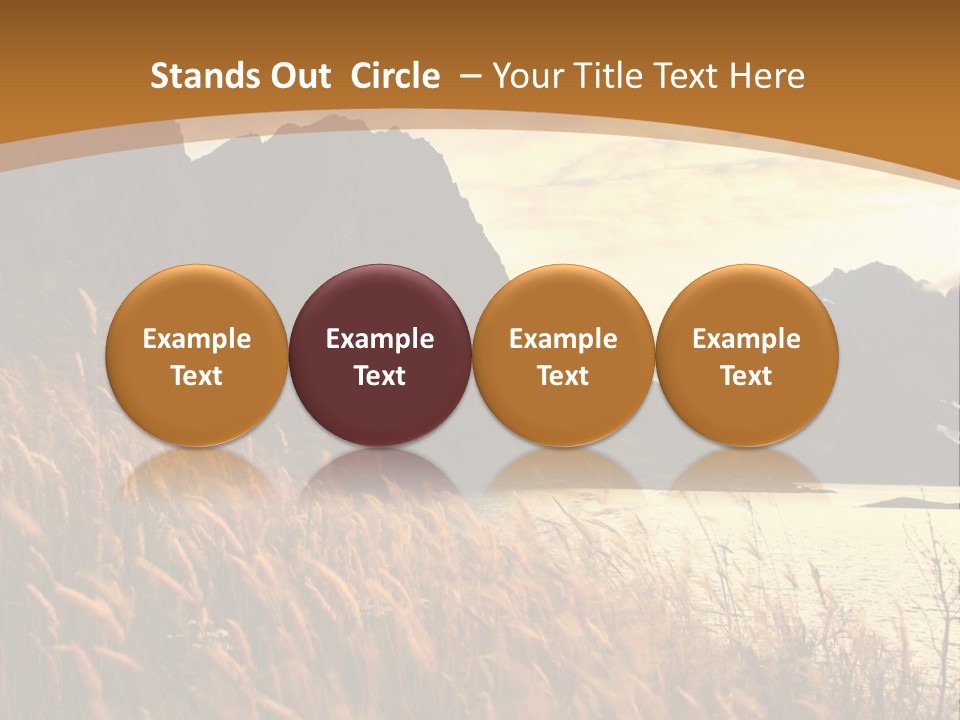 Stands Out Circle – Your Title Text Here

Example Text

Example Text

Example Text

Example Text